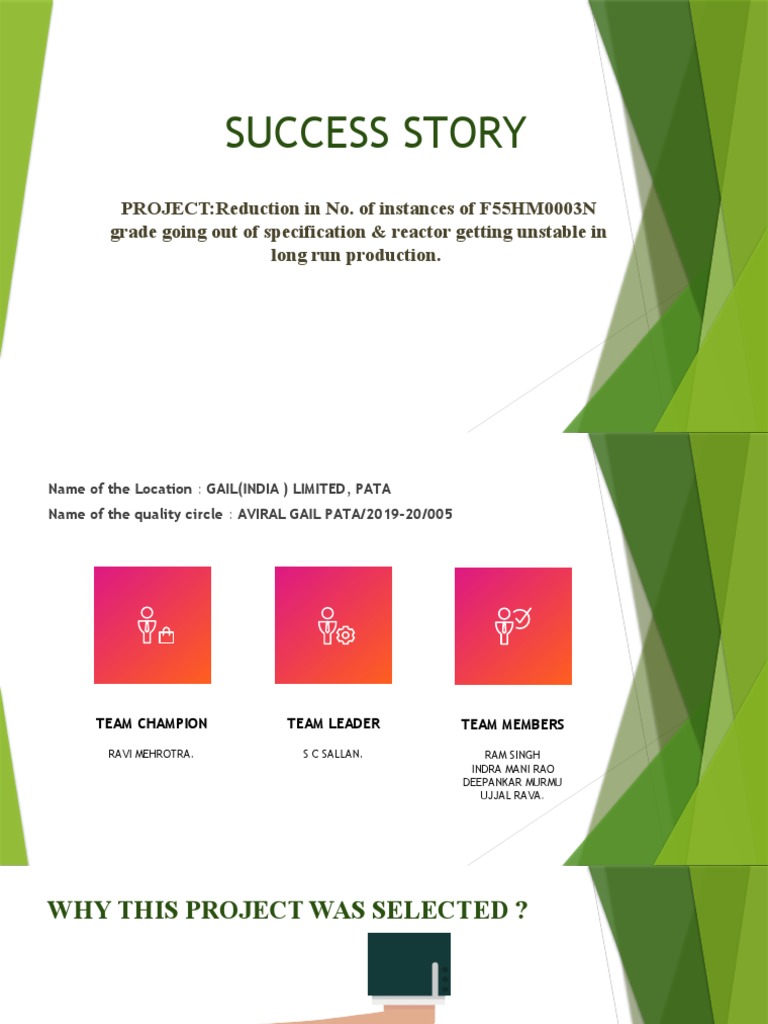 SUCCESS STORY

PROJECT:Reduction in No. of instances of F55HM0003N grade going out of specification & reactor getting unstable in long run production.

Name of the Location : GAIL(INDIA ) LIMITED, PATA
Name of the quality circle : AVIRAL GAIL PATA/2019-20/005

TEAM CHAMPION

RAVI MEHROTRA.

TEAM LEADER

S C SALLAN.

TEAM MEMBERS

RAM SINGH
INDRA MANI RAO
DEEPANKAR MURMU
UJJAL RAVA.

WHY THIS PROJECT WAS SELECTED ?